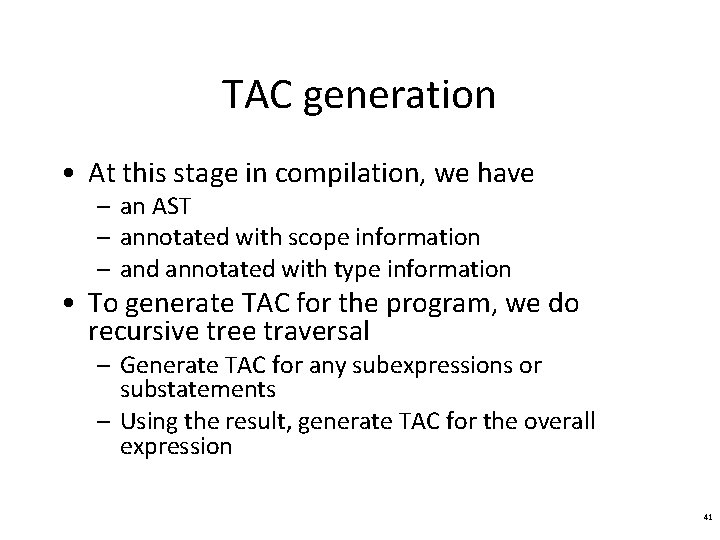 TAC generation

• At this stage in compilation, we have
– an AST
– annotated with scope information
– and annotated with type information
• To generate TAC for the program, we do recursive tree traversal
– Generate TAC for any subexpressions or substatements
– Using the result, generate TAC for the overall expression

41